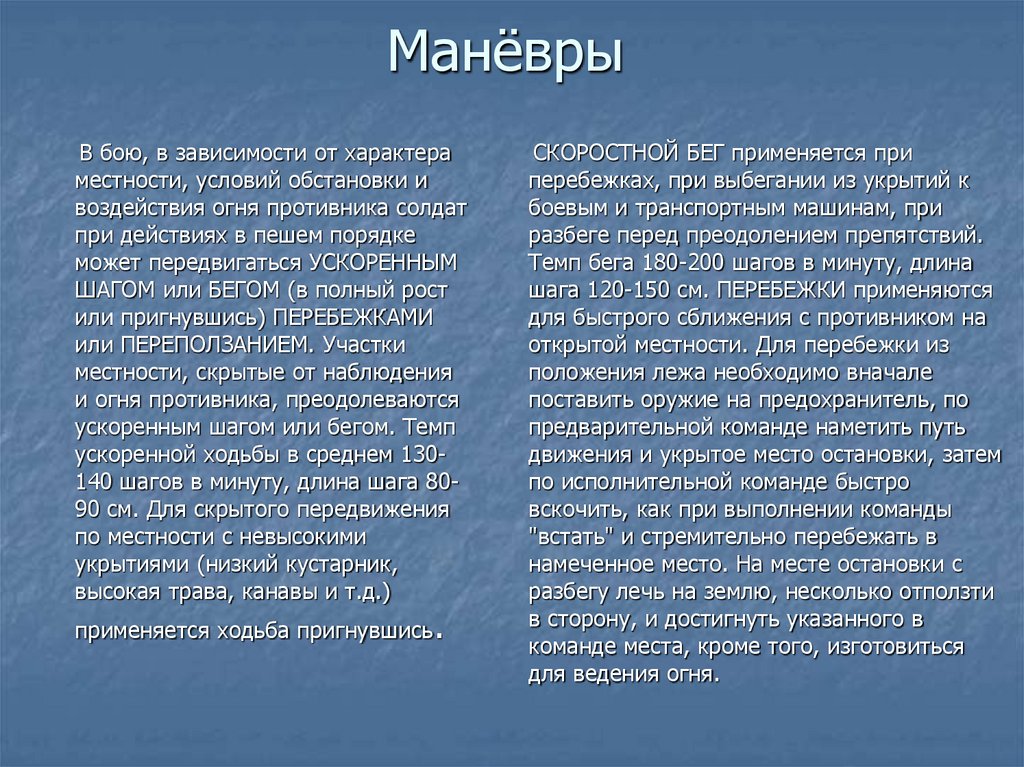 Манёвры

В бою, в зависимости от характера местности, условий обстановки и воздействия огня противника солдат при действиях в пешем порядке может передвигаться УСКОРЕННЫМ ШАГОМ или БЕГОМ (в полный рост или пригнувшись) ПЕРЕБЕЖКАМИ или ПЕРЕПОЛЗАНИЕМ. Участки местности, скрытые от наблюдения и огня противника, преодолеваются ускоренным шагом или бегом. Темп ускоренной ходьбы в среднем 130-140 шагов в минуту, длина шага 80-90 см. Для скрытого передвижения по местности с невысокими укрытиями (низкий кустарник, высокая трава, канавы и т.д.) применяется ходьба пригнувшись.

СКОРОСТНОЙ БЕГ применяется при перебежках, при выбегании из укрытий к боевым и транспортным машинам, при разбеге перед преодолением препятствий. Темп бега 180-200 шагов в минуту, длина шага 120-150 см. ПЕРЕБЕЖКИ применяются для быстрого сближения с противником на открытой местности. Для перебежки из положения лежа необходимо вначале поставить оружие на предохранитель, по предварительной команде наметить путь движения и укрытое место остановки, затем по исполнительной команде быстро вскочить, как при выполнении команды "встать" и стремительно перебежать в намеченное место. На месте остановки с разбегу лечь на землю, несколько отползти в сторону, и достигнуть указанного в команде места, кроме того, изготовиться для ведения огня.